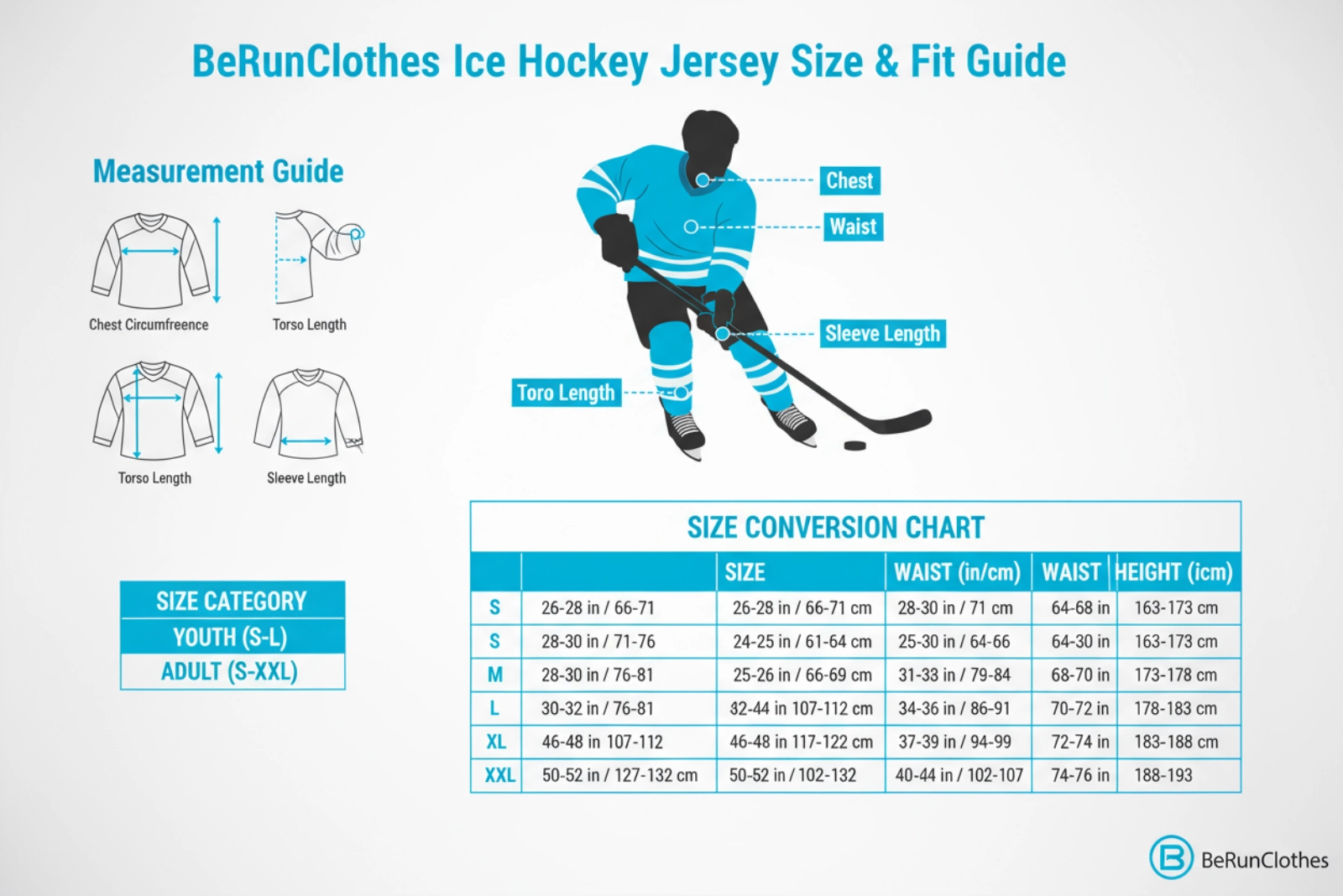 BeRunClothes Ice Hockey Jersey Size & Fit Guide

Measurement Guide

Chest Circumfreence

Torso Length

Torso Length

Sleeve Length

Chest

Waist

Sleeve Length

Toro Length

SIZE CATEGORY
YOUTH (S-L)
ADULT (S-XXL)

SIZE CONVERSION CHART

| | | SIZE | WAIST (in/cm) | WAIST | HEIGHT (icm) |
|---|---|---|---|---|---|
| S | 26-28 in / 66-71 | 26-28 in / 66-71 cm | 28-30 in / 71 cm | 64-68 in | 163-173 cm |
| S | 28-30 in / 71-76 | 24-25 in / 61-64 cm | 25-30 in / 64-66 | 64-30 in | 163-173 cm |
| M | 28-30 in / 76-81 | 25-26 in / 66-69 cm | 31-33 in / 79-84 | 68-70 in | 173-178 cm |
| L | 30-32 in / 76-81 | 32-44 in 107-112 cm | 34-36 in / 86-91 | 70-72 in | 178-183 cm |
| XL | 46-48 in 107-112 | 46-48 in 117-122 cm | 37-39 in / 94-99 | 72-74 in | 183-188 cm |
| XXL | 50-52 in / 127-132 cm | 50-52 in / 102-132 | 40-44 in / 102-107 | 74-76 in | 188-193 |

BeRunClothes